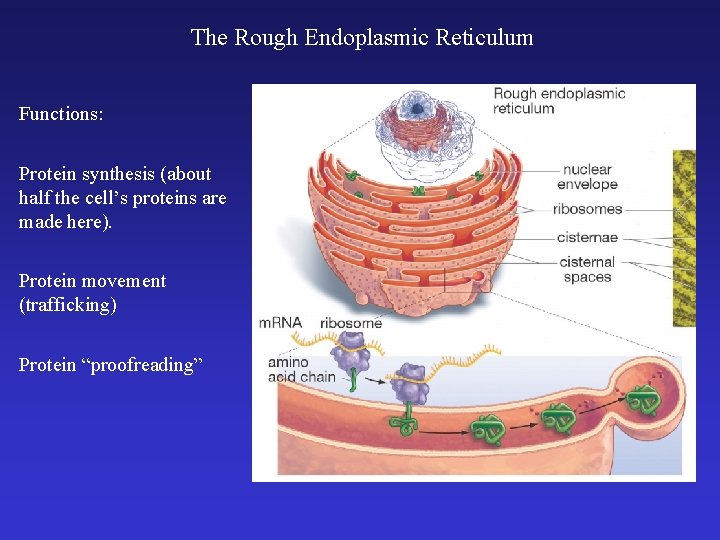 The Rough Endoplasmic Reticulum

Functions:

Protein synthesis (about half the cell's proteins are made here).

Protein movement (trafficking)

Protein "proofreading"

Rough endoplasmic reticulum

nuclear envelope

ribosomes

cisternae

cisternal spaces

mRNA

ribosome

amino acid chain